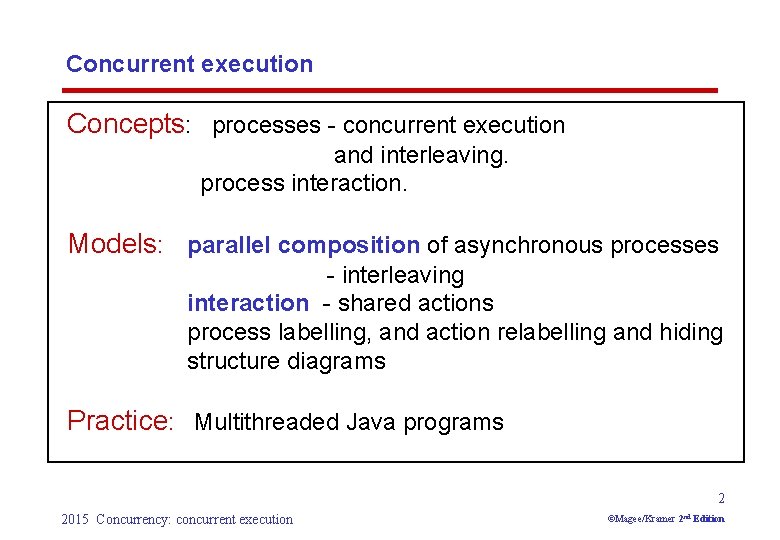 Concurrent execution

Concepts: processes - concurrent execution and interleaving.
process interaction.

Models: parallel composition of asynchronous processes - interleaving
interaction - shared actions
process labelling, and action relabelling and hiding
structure diagrams

Practice: Multithreaded Java programs

2

2015 Concurrency: concurrent execution

©Magee/Kramer 2nd Edition